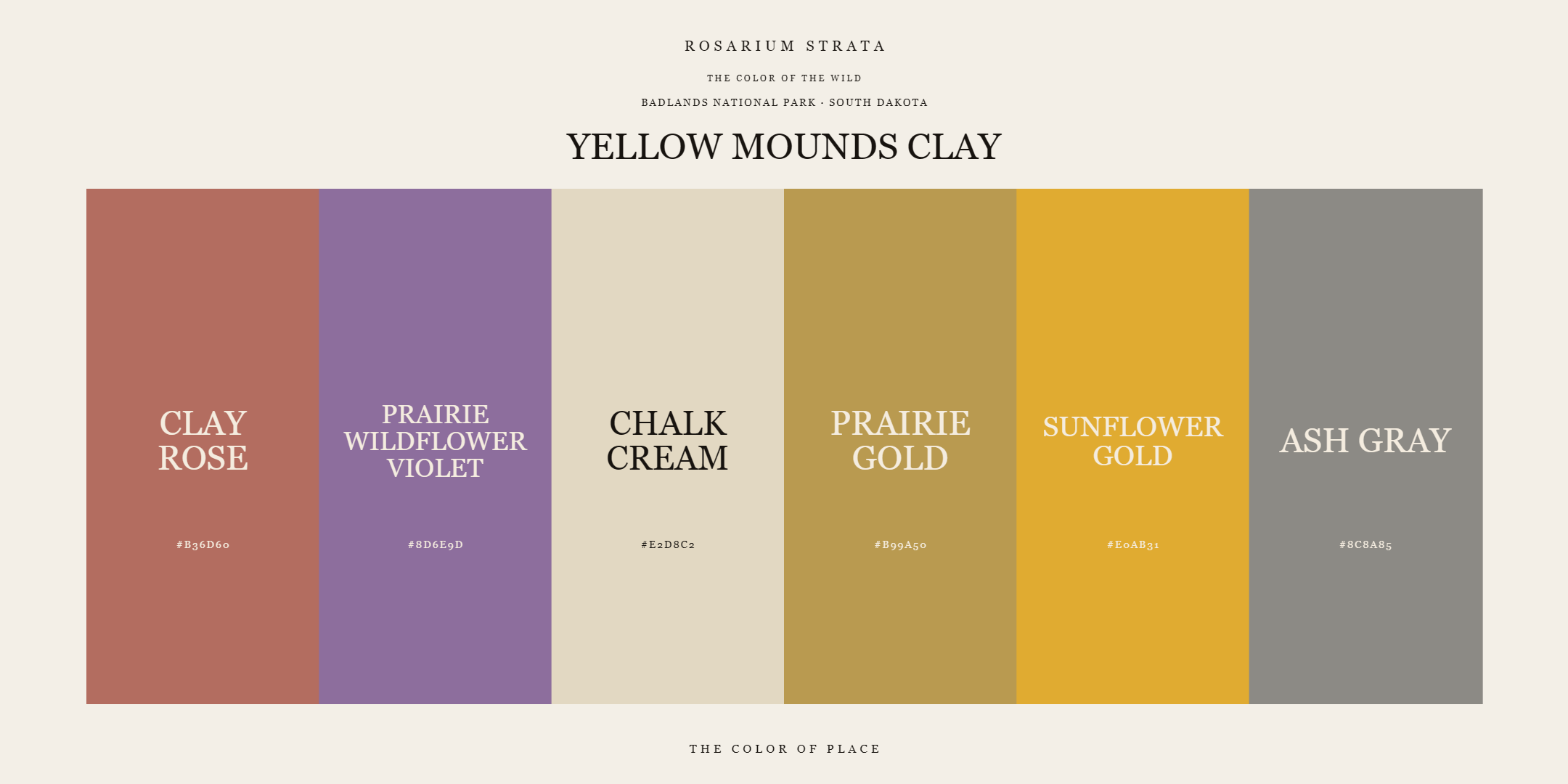 ROSARIUM STRATA

THE COLOR OF THE WILD

BADLANDS NATIONAL PARK · SOUTH DAKOTA

YELLOW MOUNDS CLAY

CLAY ROSE

#B36D60

PRAIRIE WILDFLOWER VIOLET

#8D6E9D

CHALK CREAM

#E2D8C2

PRAIRIE GOLD

#B99A50

SUNFLOWER GOLD

#E0AB31

ASH GRAY

#8C8A85

THE COLOR OF PLACE